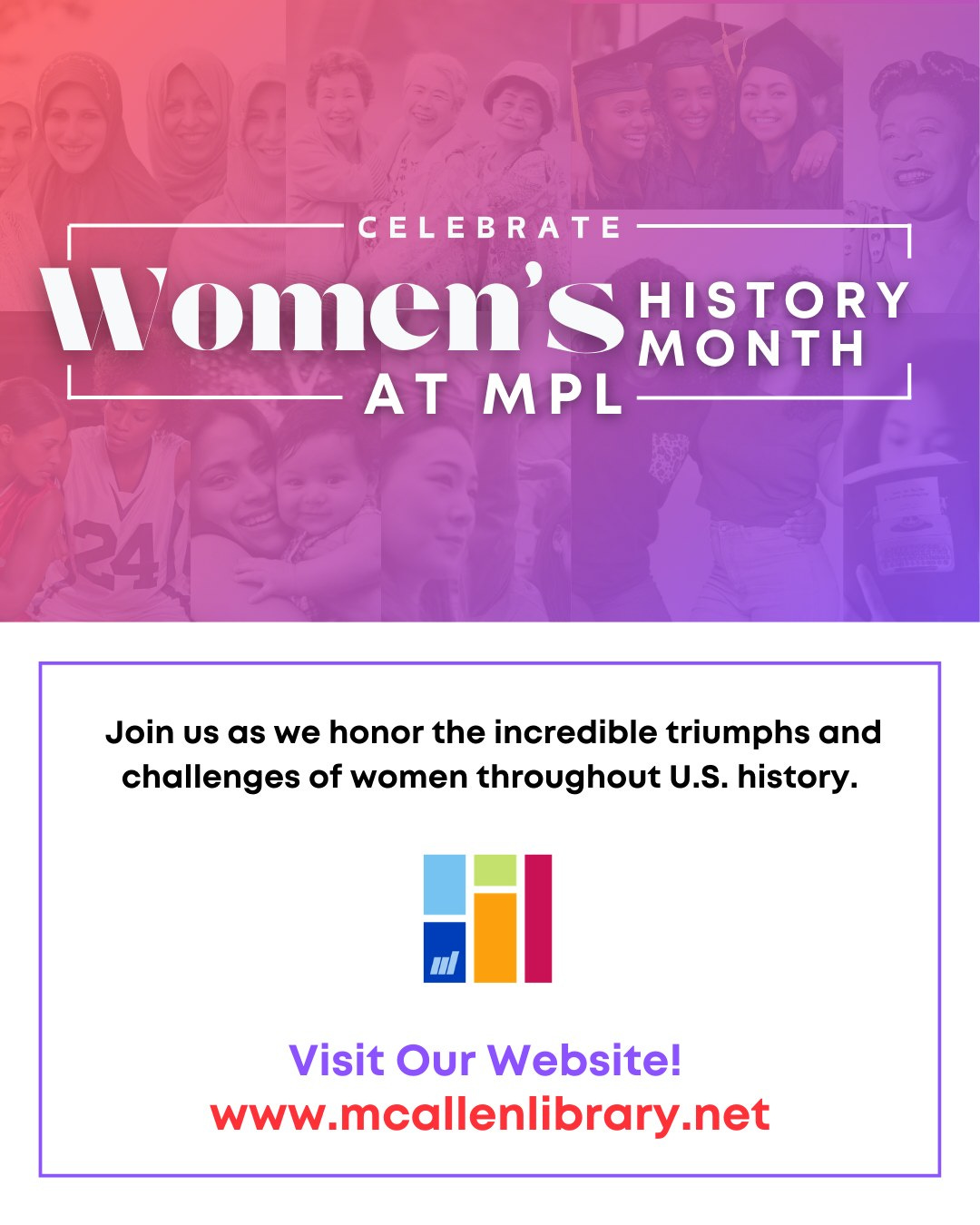 CELEBRATE
Women's HISTORY MONTH
AT MPL

24

Join us as we honor the incredible triumphs and challenges of women throughout U.S. history.

Visit Our Website!
www.mcallenlibrary.net